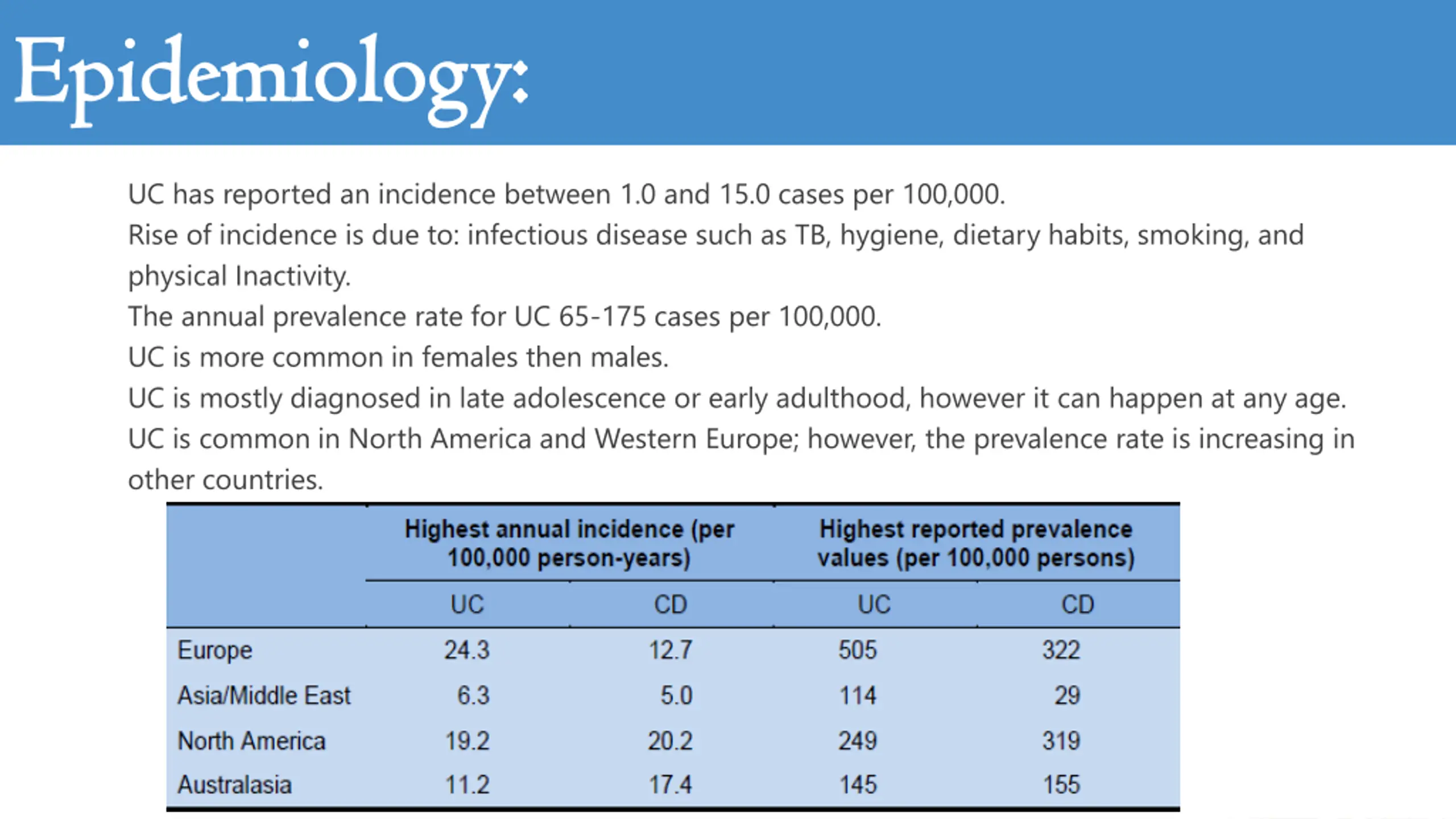 Epidemiology:

UC has reported an incidence between 1.0 and 15.0 cases per 100,000.

Rise of incidence is due to: infectious disease such as TB, hygiene, dietary habits, smoking, and physical Inactivity.

The annual prevalence rate for UC 65-175 cases per 100,000.

UC is more common in females then males.

UC is mostly diagnosed in late adolescence or early adulthood, however it can happen at any age.

UC is common in North America and Western Europe; however, the prevalence rate is increasing in other countries.

| | Highest annual incidence (per 100,000 person-years) | | Highest reported prevalence values (per 100,000 persons) | |
|---|---|---|---|---|
| | UC | CD | UC | CD |
| Europe | 24.3 | 12.7 | 505 | 322 |
| Asia/Middle East | 6.3 | 5.0 | 114 | 29 |
| North America | 19.2 | 20.2 | 249 | 319 |
| Australasia | 11.2 | 17.4 | 145 | 155 |